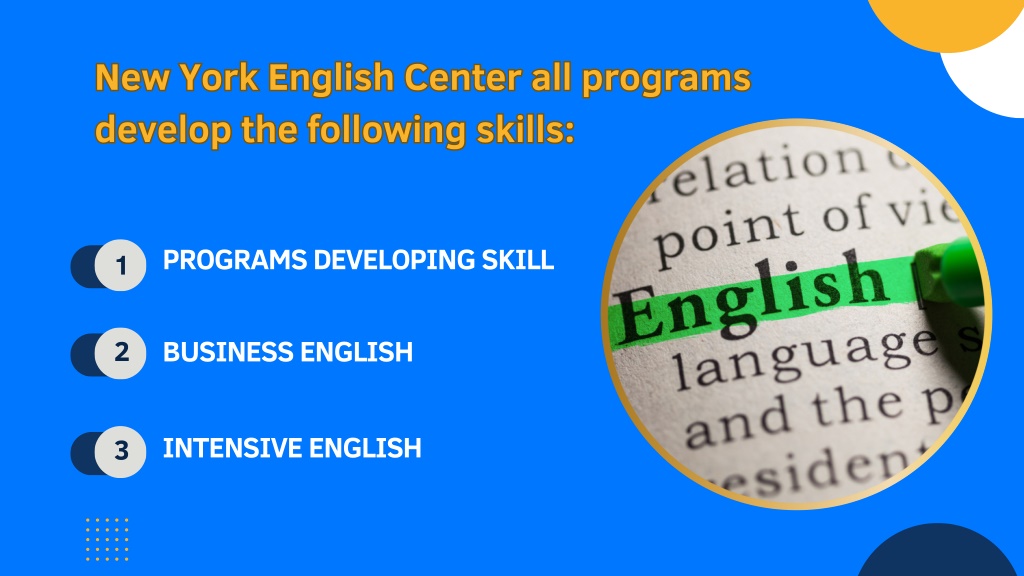 New York English Center all programs develop the following skills:

1 PROGRAMS DEVELOPING SKILL

2 BUSINESS ENGLISH

3 INTENSIVE ENGLISH

relation
point of vie
English
language
and the p
esident